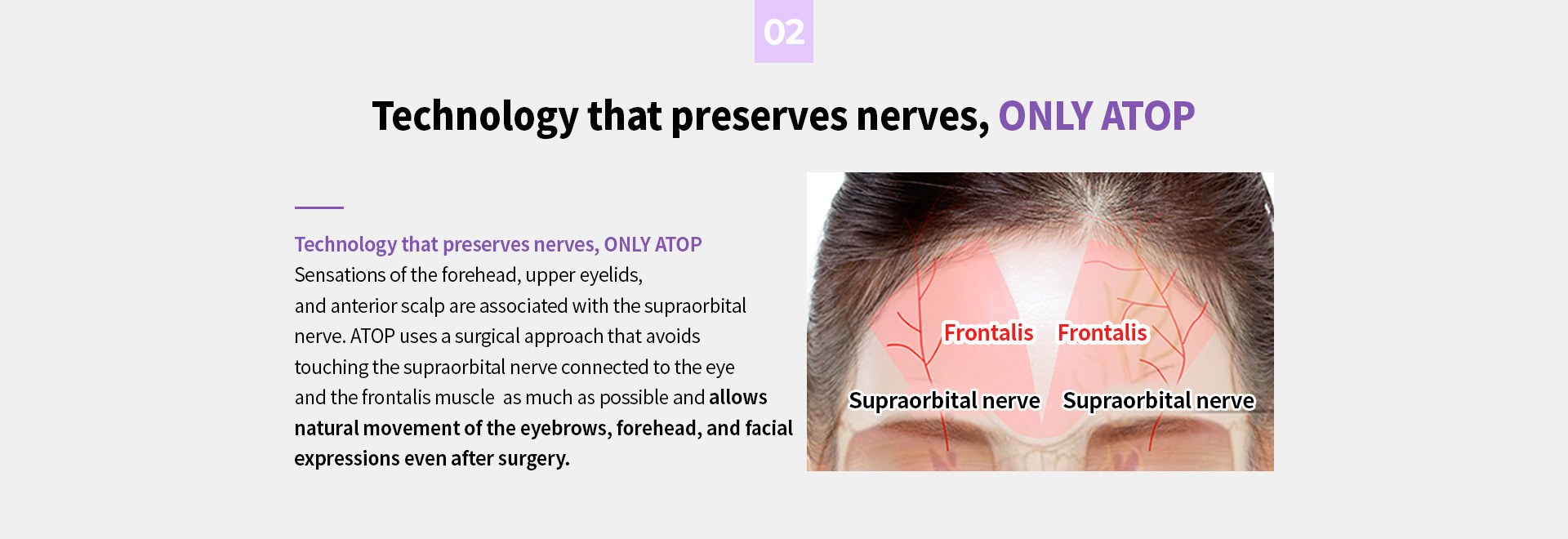 02

Technology that preserves nerves, ONLY ATOP

Technology that preserves nerves, ONLY ATOP
Sensations of the forehead, upper eyelids, and anterior scalp are associated with the supraorbital nerve. ATOP uses a surgical approach that avoids touching the supraorbital nerve connected to the eye and the frontalis muscle as much as possible and allows natural movement of the eyebrows, forehead, and facial expressions even after surgery.

Frontalis
Frontalis
Supraorbital nerve
Supraorbital nerve